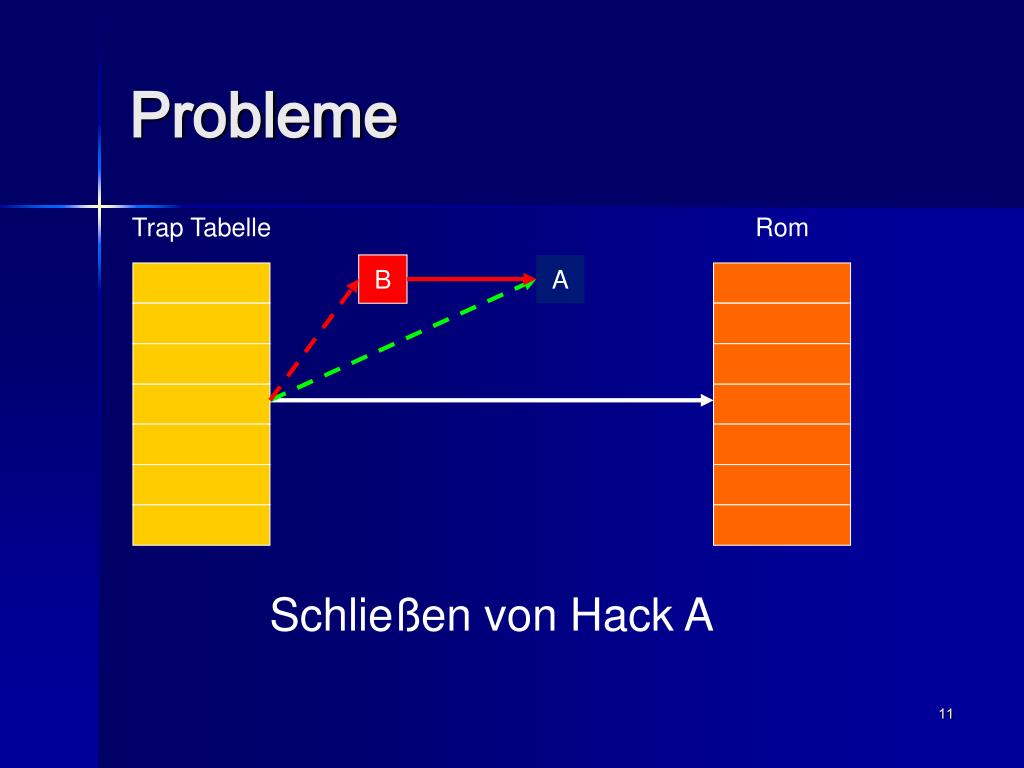 Probleme

Trap Tabelle

Rom

B

A

Schließen von Hack A

11